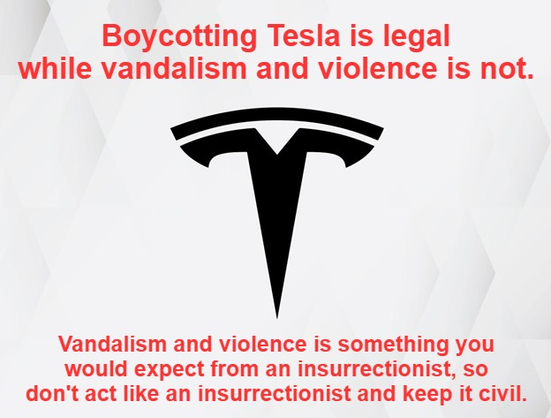 Boycotting Tesla is legal while vandalism and violence is not.

Vandalism and violence is something you would expect from an insurrectionist, so don't act like an insurrectionist and keep it civil.